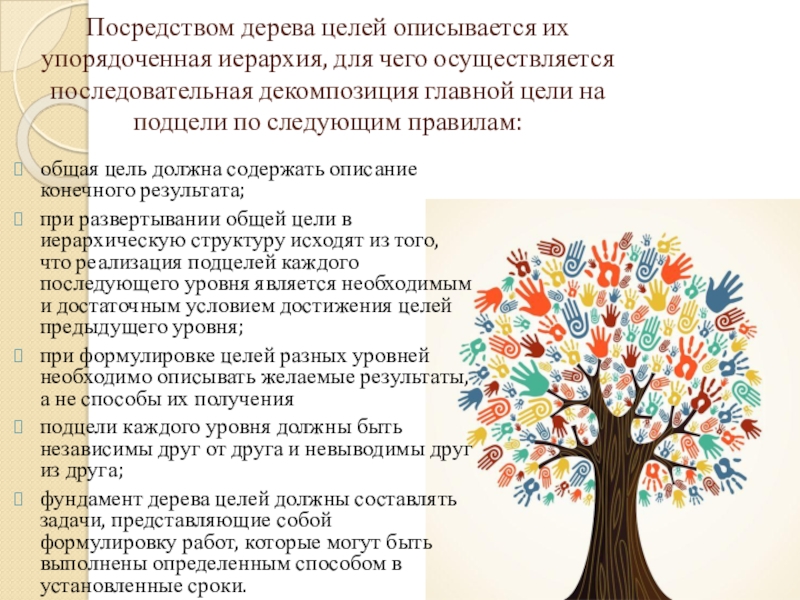 Посредством дерева целей описывается их упорядоченная иерархия, для чего осуществляется последовательная декомпозиция главной цели на подцели по следующим правилам:

общая цель должна содержать описание конечного результата;

при развертывании общей цели в иерархическую структуру исходят из того, что реализация подцелей каждого последующего уровня является необходимым и достаточным условием достижения целей предыдущего уровня;

при формулировке целей разных уровней необходимо описывать желаемые результаты, а не способы их получения

подцели каждого уровня должны быть независимы друг от друга и невыводимы друг из друга;

фундамент дерева целей должны составлять задачи, представляющие собой формулировку работ, которые могут быть выполнены определенным способом в установленные сроки.